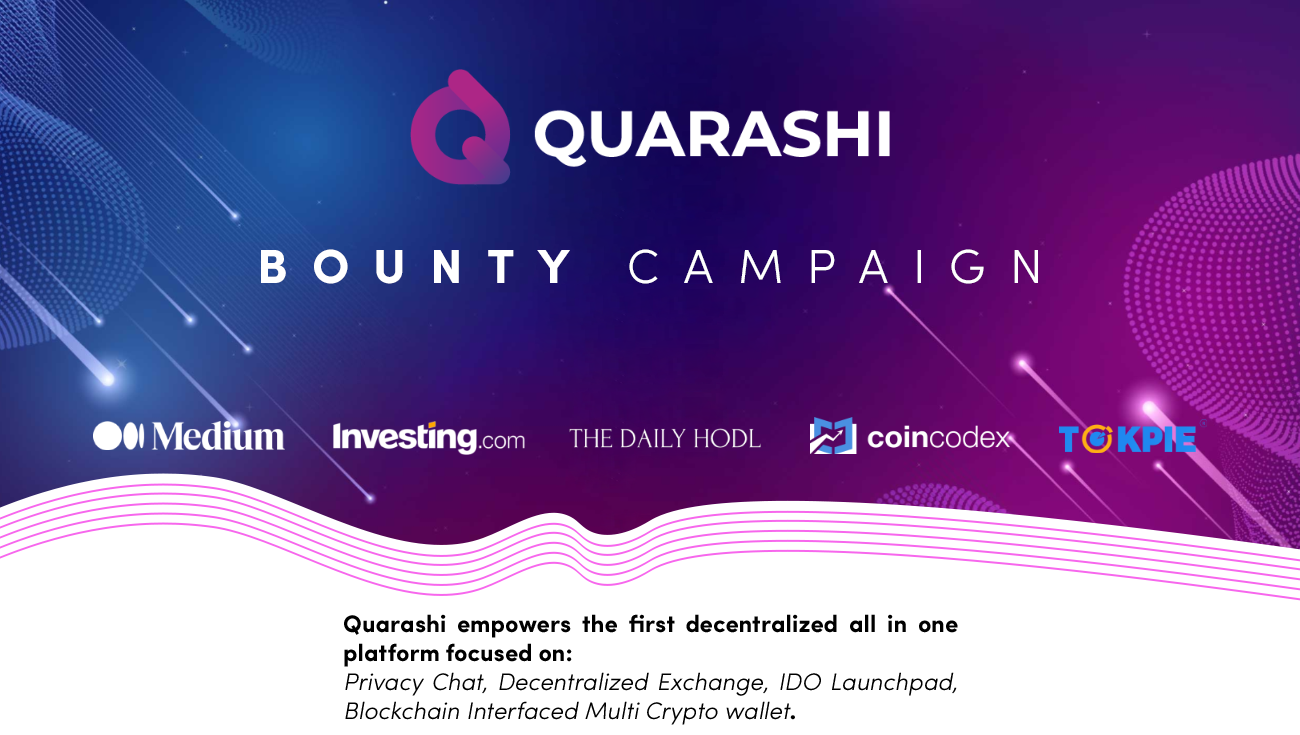 QUARASHI

BOUNTY CAMPAIGN

Medium Investing.com THE DAILY HODL coincodex TOKPIE

Quarashi empowers the first decentralized all in one platform focused on:
Privacy Chat, Decentralized Exchange, IDO Launchpad, Blockchain Interfaced Multi Crypto wallet.